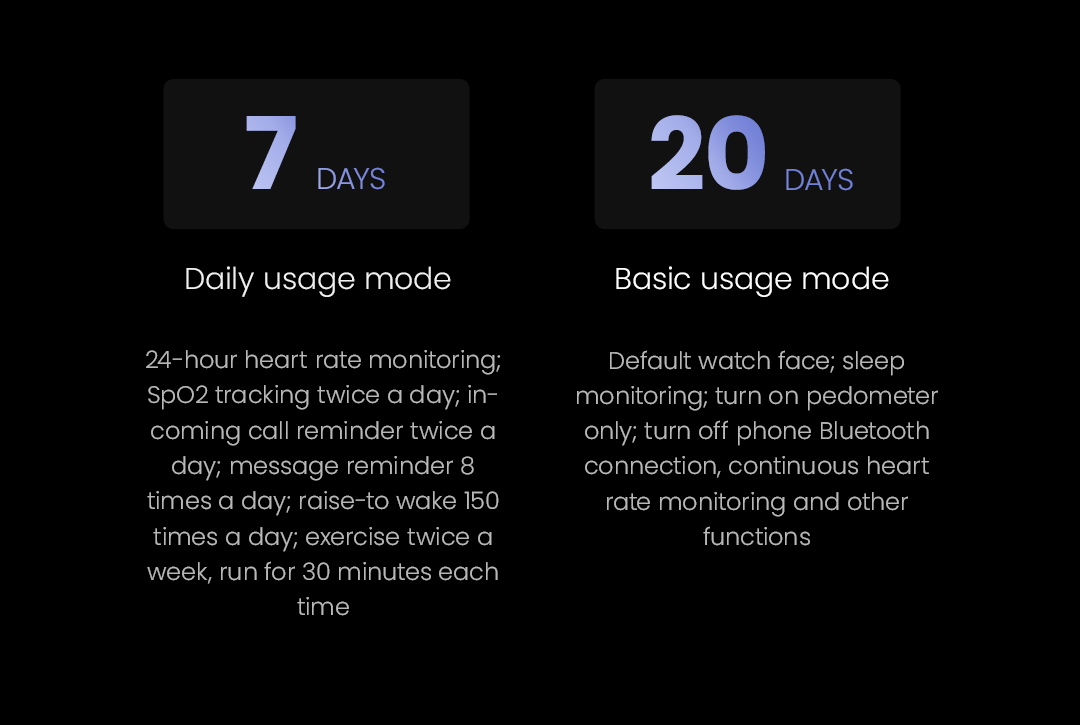 7 DAYS

Daily usage mode

24-hour heart rate monitoring; SpO2 tracking twice a day; incoming call reminder twice a day; message reminder 8 times a day; raise-to wake 150 times a day; exercise twice a week, run for 30 minutes each time

20 DAYS

Basic usage mode

Default watch face; sleep monitoring; turn on pedometer only; turn off phone Bluetooth connection, continuous heart rate monitoring and other functions